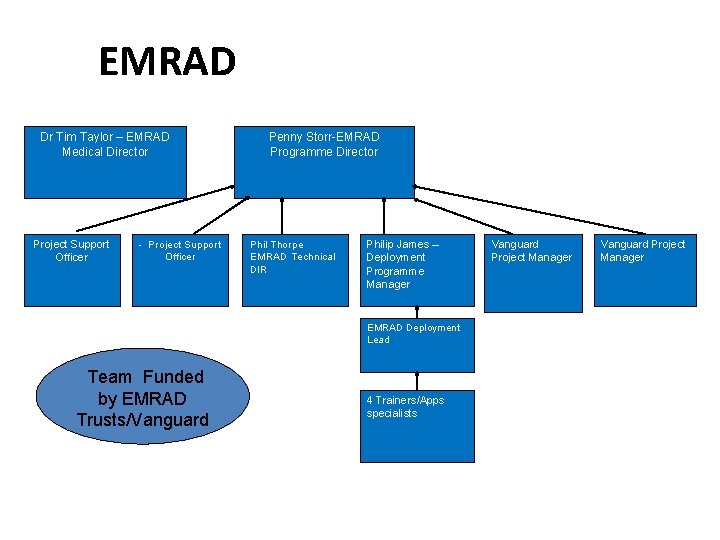 EMRAD

Dr Tim Taylor – EMRAD Medical Director

Penny Storr-EMRAD Programme Director

Project Support Officer

- Project Support Officer

Phil Thorpe EMRAD Technical DIR

Philip James – Deployment Programme Manager

Vanguard Project Manager

Vanguard Project Manager

EMRAD Deployment Lead

4 Trainers/Apps specialists

Team Funded by EMRAD Trusts/Vanguard